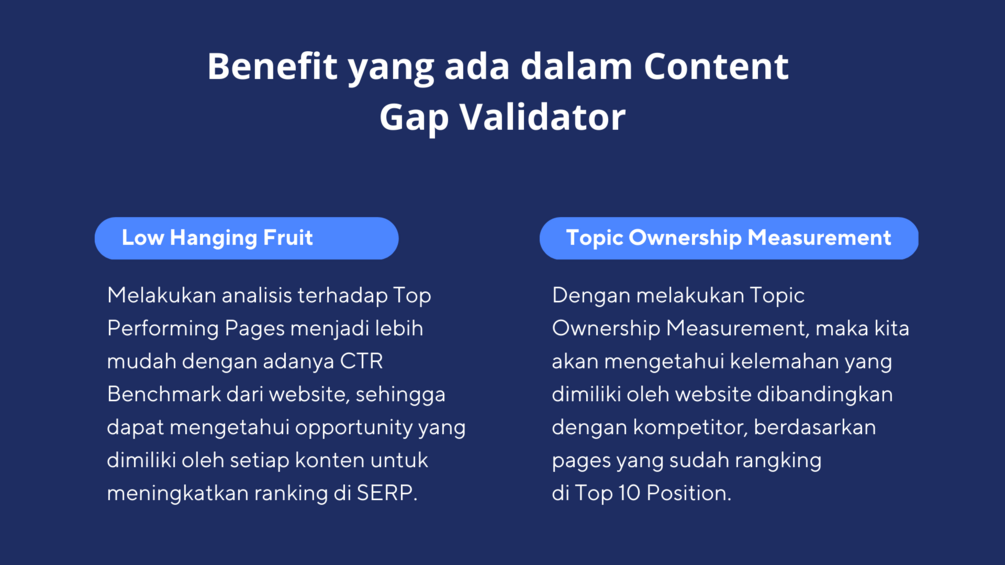 Benefit yang ada dalam Content Gap Validator

Low Hanging Fruit

Melakukan analisis terhadap Top Performing Pages menjadi lebih mudah dengan adanya CTR Benchmark dari website, sehingga dapat mengetahui opportunity yang dimiliki oleh setiap konten untuk meningkatkan ranking di SERP.

Topic Ownership Measurement

Dengan melakukan Topic Ownership Measurement, maka kita akan mengetahui kelemahan yang dimiliki oleh website dibandingkan dengan kompetitor, berdasarkan pages yang sudah rangking di Top 10 Position.